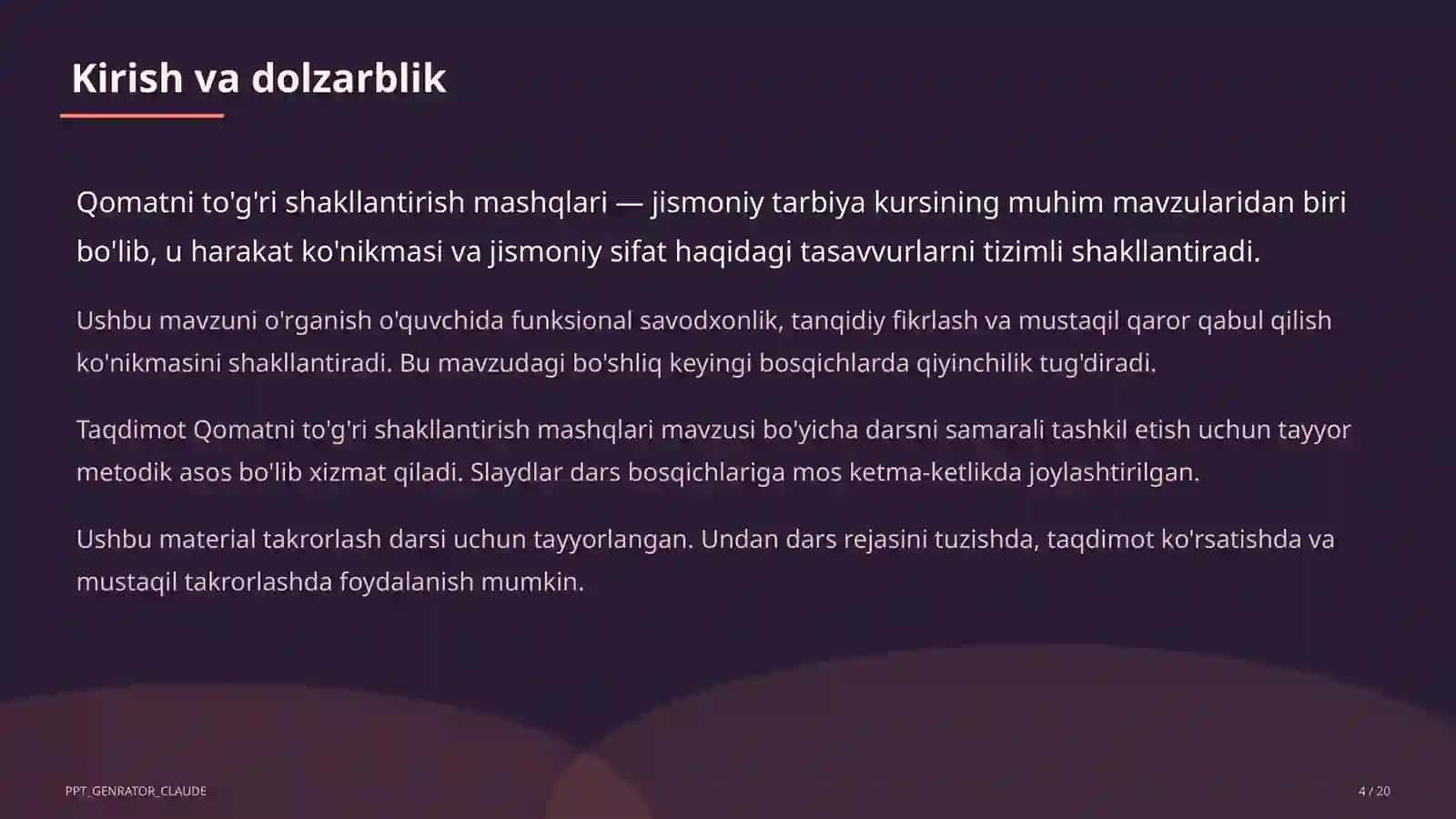 Kirish va dolzarblik

Qomatni to'g'ri shakllantirish mashqlari — jismoniy tarbiya kursining muhim mavzularidan biri bo'lib, u harakat ko'nikmasi va jismoniy sifat haqidagi tasavvurlarni tizimli shakllantiradi.

Ushbu mavzuni o'rganish o'quvchida funksional savodxonlik, tanqidiy fikrlash va mustaqil qaror qabul qilish ko'nikmasini shakllantiradi. Bu mavzudagi bo'shliq keyingi bosqichlarda qiyinchilik tug'diradi.

Taqdimot Qomatni to'g'ri shakllantirish mashqlari mavzusi bo'yicha darsni samarali tashkil etish uchun tayyor metodik asos bo'lib xizmat qiladi. Slaydlar dars bosqichlariga mos ketma-ketlikda joylashtirilgan.

Ushbu material takrorlash darsi uchun tayyorlangan. Undan dars rejasini tuzishda, taqdimot ko'rsatishda va mustaqil takrorlashda foydalanish mumkin.

PPT_GENRATOR_CLAUDE

4 / 20